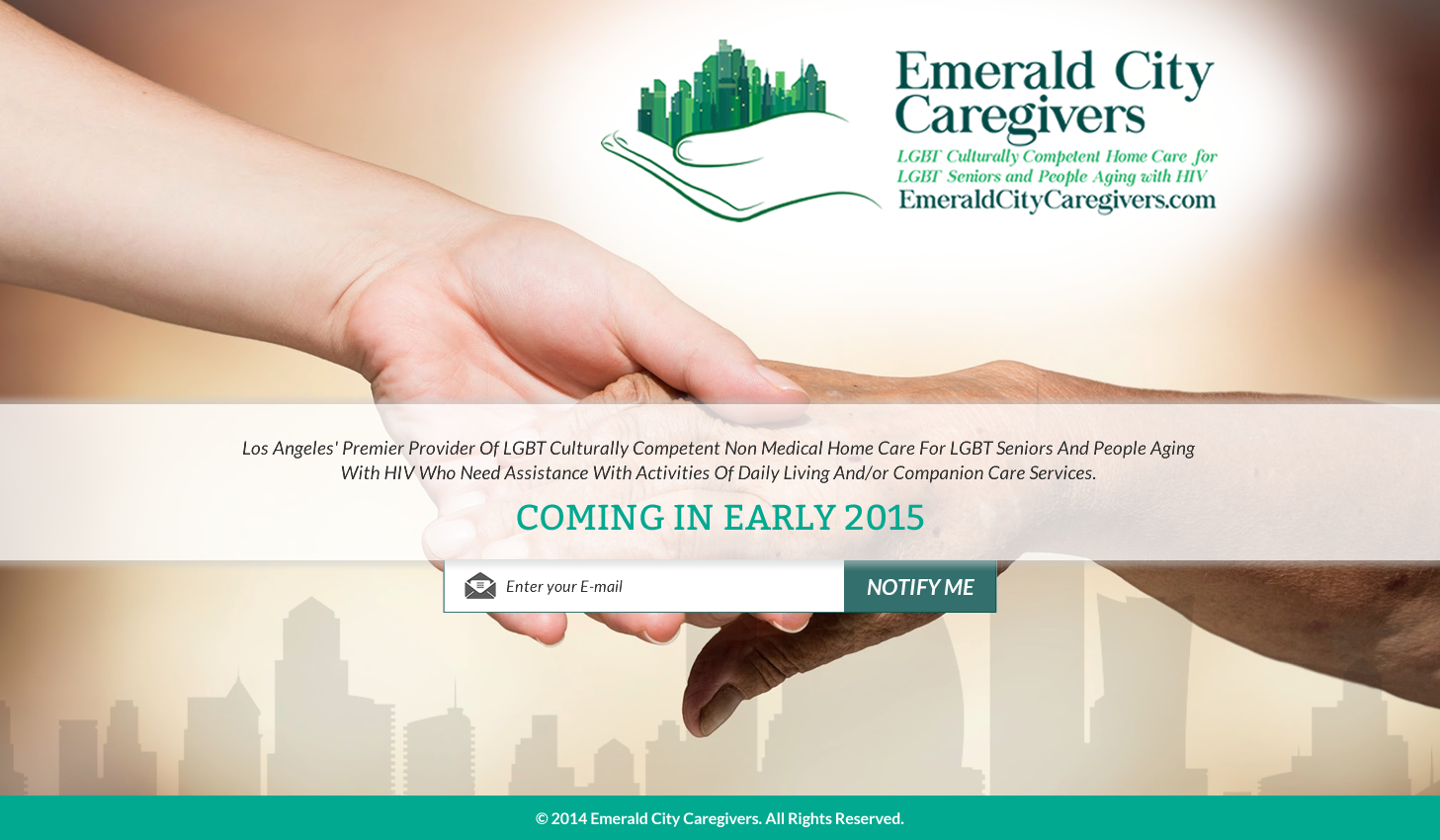 Emerald City Caregivers
LGBT Culturally Competent Home Care for LGBT Seniors and People Aging with HIV
EmeraldCityCaregivers.com

Los Angeles' Premier Provider Of LGBT Culturally Competent Non Medical Home Care For LGBT Seniors And People Aging With HIV Who Need Assistance With Activities Of Daily Living And/or Companion Care Services.

COMING IN EARLY 2015

Enter your E-mail

NOTIFY ME

© 2014 Emerald City Caregivers. All Rights Reserved.